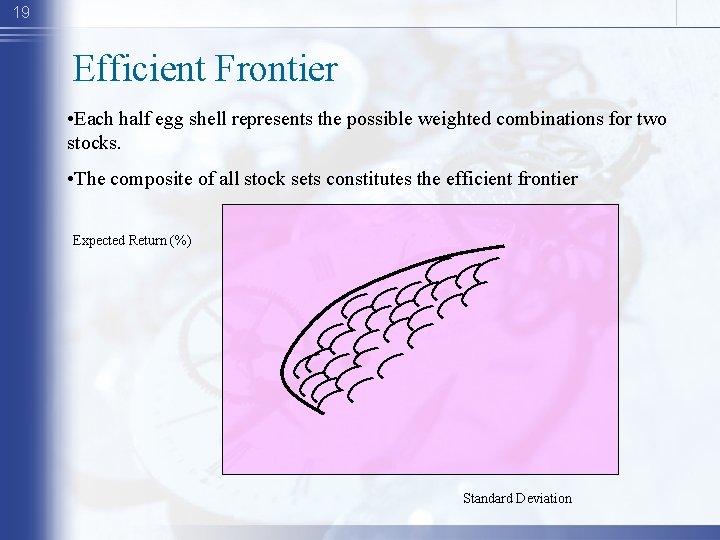 19

Efficient Frontier

•Each half egg shell represents the possible weighted combinations for two stocks.

•The composite of all stock sets constitutes the efficient frontier

Expected Return (%)

Standard Deviation